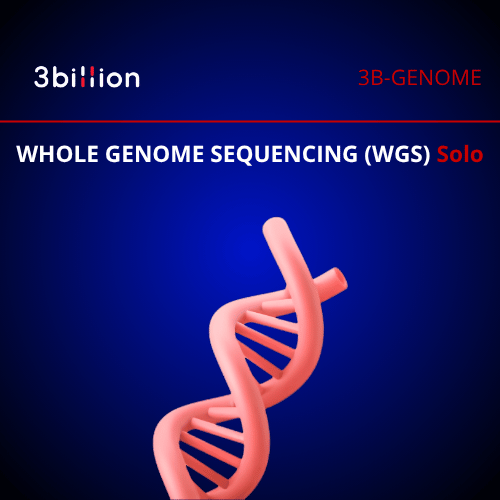 3billion

3B-GENOME

WHOLE GENOME SEQUENCING (WGS) Solo